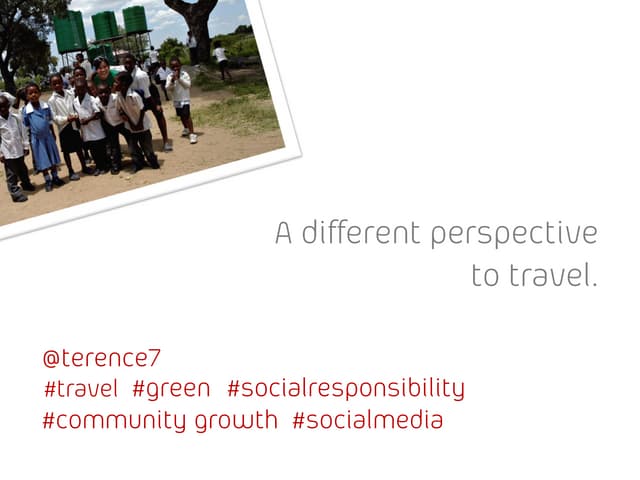 A different perspective to travel.

@terence7
#travel #green #socialresponsibility
#community growth #socialmedia